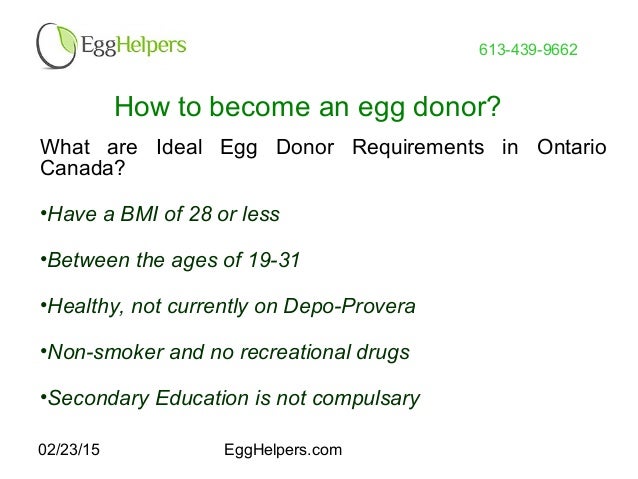 EggHelpers

613-439-9662

How to become an egg donor?

What are Ideal Egg Donor Requirements in Ontario Canada?

•Have a BMI of 28 or less

•Between the ages of 19-31

•Healthy, not currently on Depo-Provera

•Non-smoker and no recreational drugs

•Secondary Education is not compulsary

02/23/15

EggHelpers.com